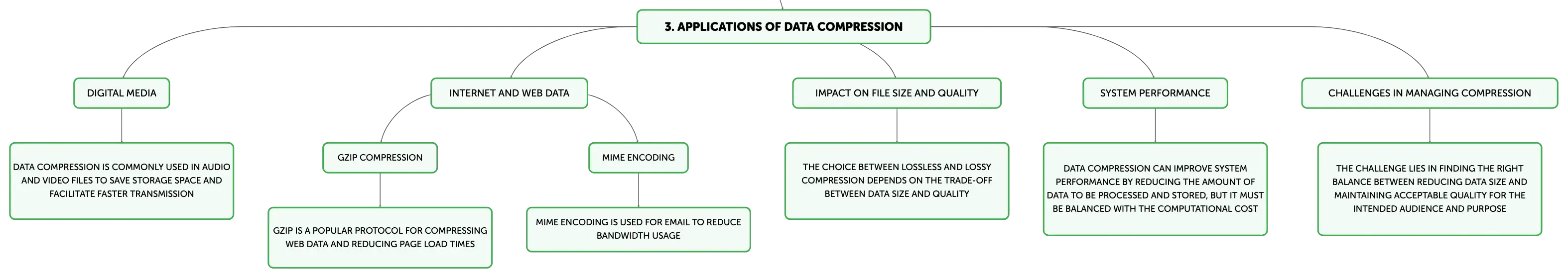 3. APPLICATIONS OF DATA COMPRESSION

DIGITAL MEDIA

DATA COMPRESSION IS COMMONLY USED IN AUDIO AND VIDEO FILES TO SAVE STORAGE SPACE AND FACILITATE FASTER TRANSMISSION

INTERNET AND WEB DATA

GZIP COMPRESSION

GZIP IS A POPULAR PROTOCOL FOR COMPRESSING WEB DATA AND REDUCING PAGE LOAD TIMES

MIME ENCODING

MIME ENCODING IS USED FOR EMAIL TO REDUCE BANDWIDTH USAGE

IMPACT ON FILE SIZE AND QUALITY

THE CHOICE BETWEEN LOSSLESS AND LOSSY COMPRESSION DEPENDS ON THE TRADE-OFF BETWEEN DATA SIZE AND QUALITY

SYSTEM PERFORMANCE

DATA COMPRESSION CAN IMPROVE SYSTEM PERFORMANCE BY REDUCING THE AMOUNT OF DATA TO BE PROCESSED AND STORED, BUT IT MUST BE BALANCED WITH THE COMPUTATIONAL COST

CHALLENGES IN MANAGING COMPRESSION

THE CHALLENGE LIES IN FINDING THE RIGHT BALANCE BETWEEN REDUCING DATA SIZE AND MAINTAINING ACCEPTABLE QUALITY FOR THE INTENDED AUDIENCE AND PURPOSE